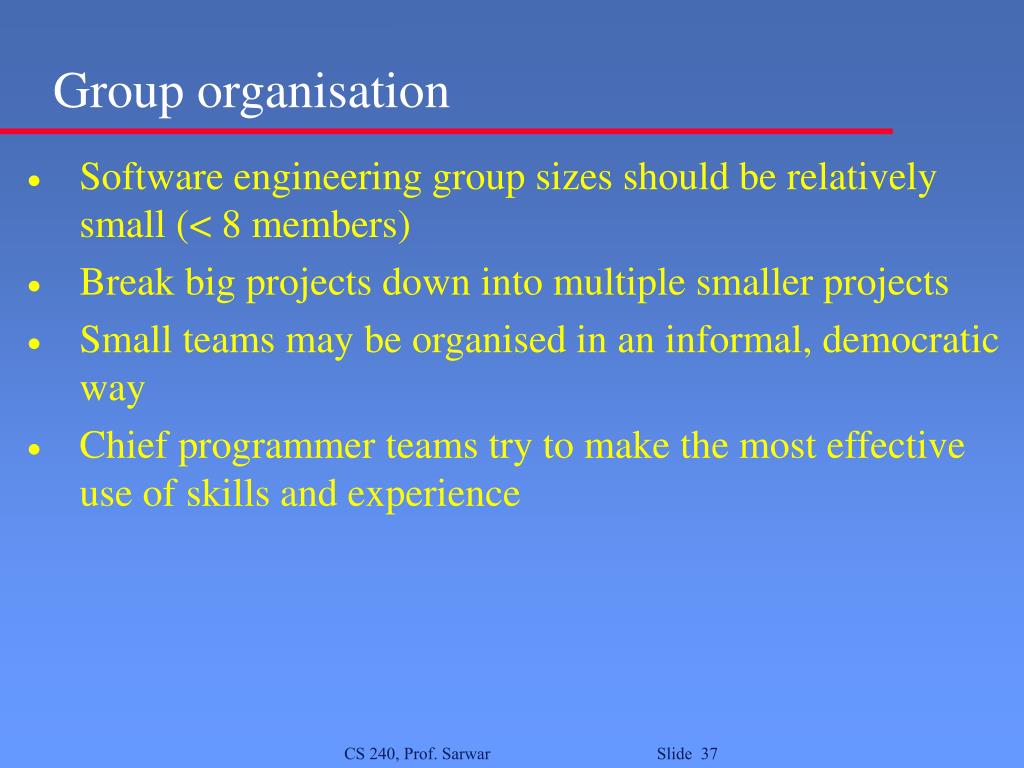 Group organisation

- Software engineering group sizes should be relatively small (< 8 members)
- Break big projects down into multiple smaller projects
- Small teams may be organised in an informal, democratic way
- Chief programmer teams try to make the most effective use of skills and experience

CS 240, Prof. Sarwar

Slide 37